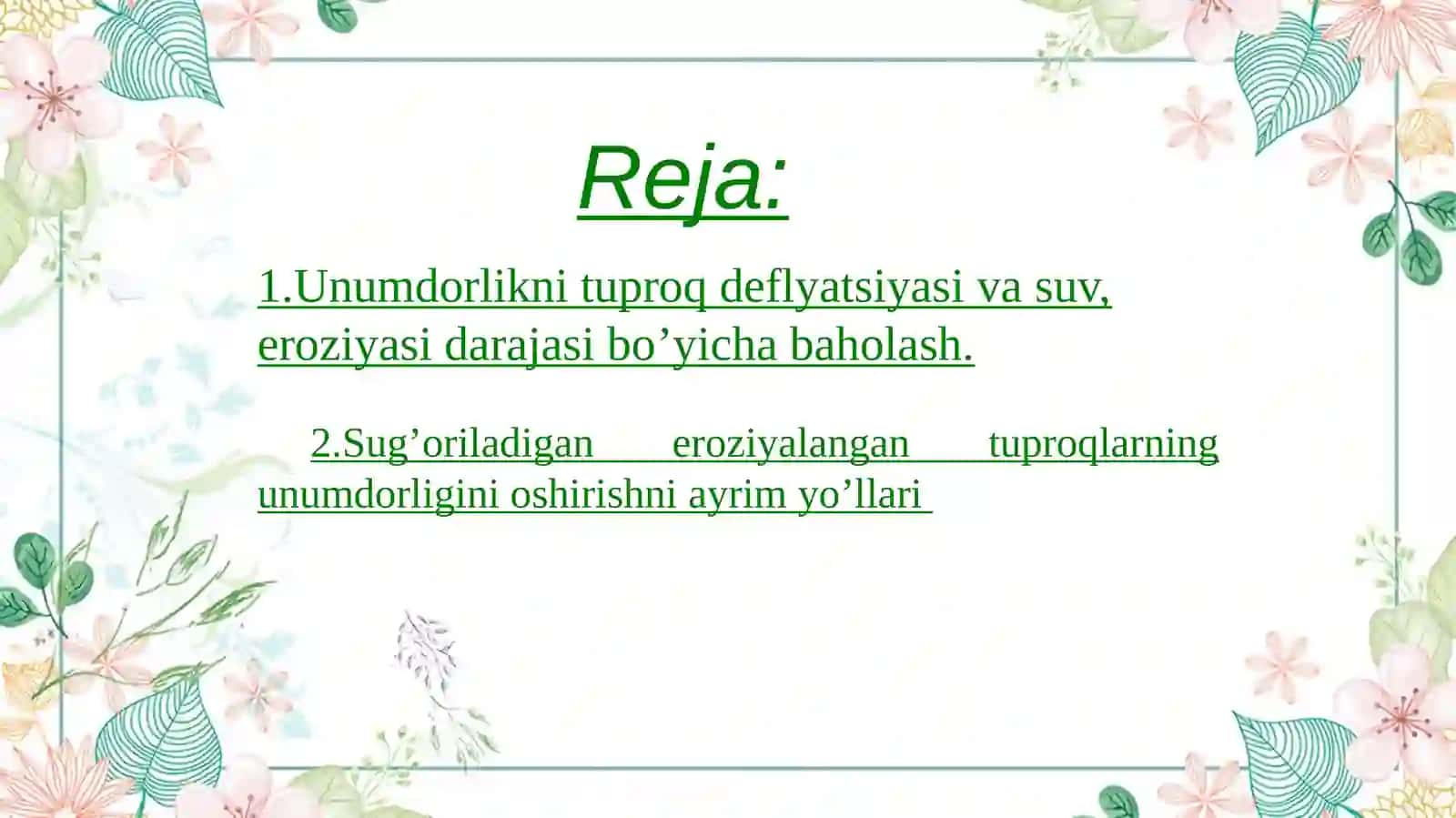 Reja:

1.Unumdorlikni tuproq deflyatsiyasi va suv, eroziyasi darajasi bo’yicha baholash.

2.Sug’oriladigan eroziyalangan tuproqlarning unumdorligini oshirishni ayrim yo’llari